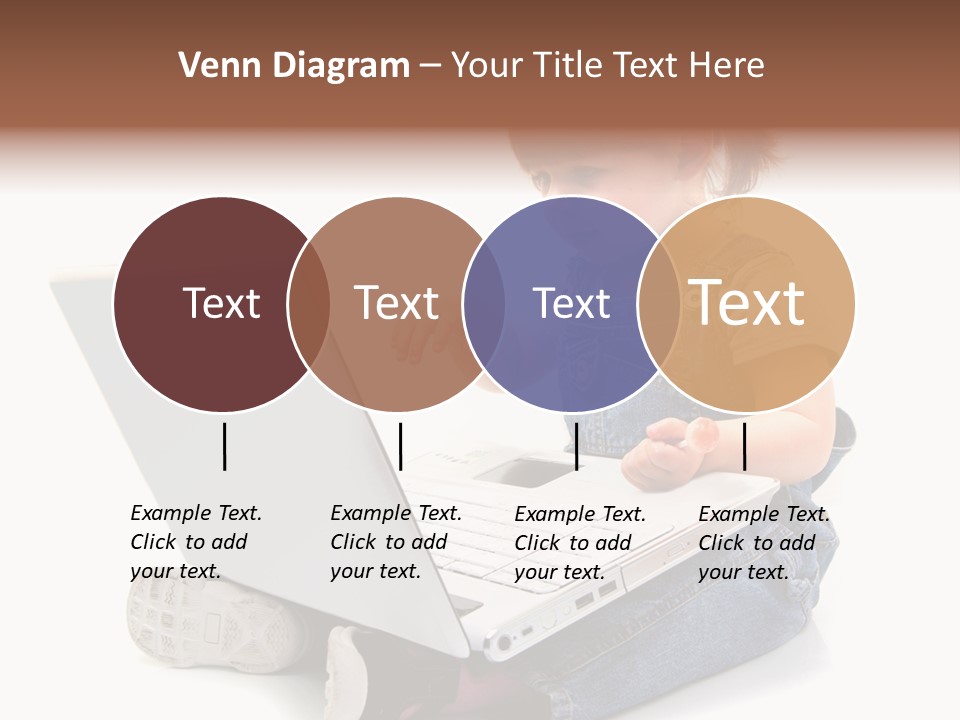 Venn Diagram – Your Title Text Here

Text

Text

Text

Text

Example Text. Click to add your text.

Example Text. Click to add your text.

Example Text. Click to add your text.

Example Text. Click to add your text.